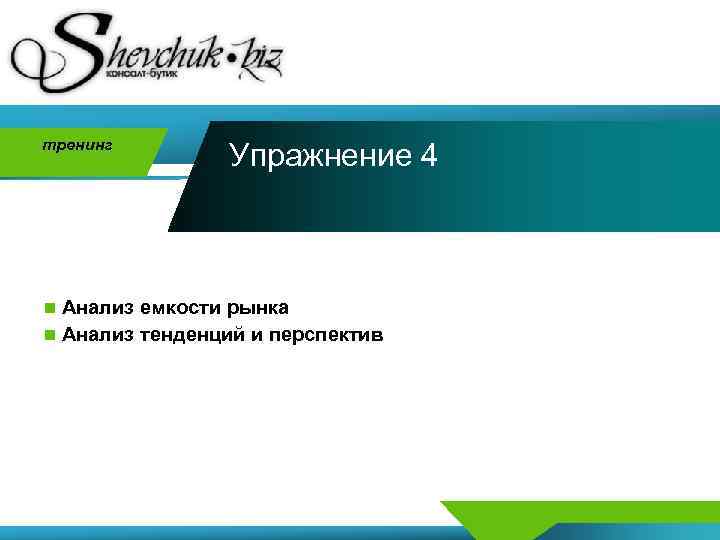 Shevchuk•biz
консалт-бутик

тренинг

Упражнение 4

Анализ емкости рынка
Анализ тенденций и перспектив